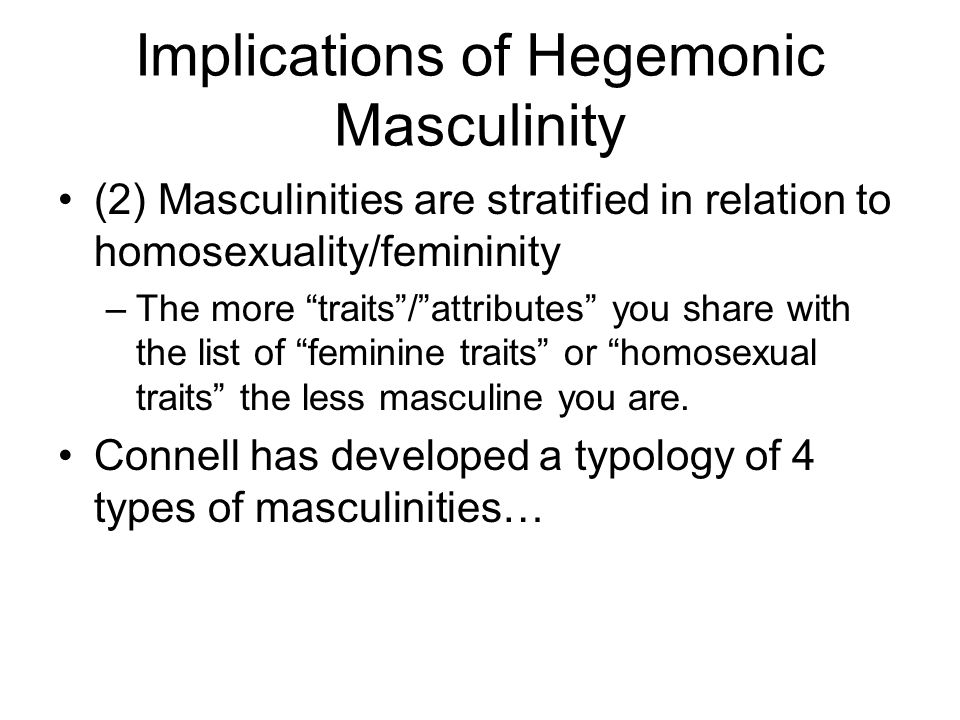 Implications of Hegemonic Masculinity

• (2) Masculinities are stratified in relation to homosexuality/femininity

– The more “traits”/”attributes” you share with the list of “feminine traits” or “homosexual traits” the less masculine you are.

• Connell has developed a typology of 4 types of masculinities…